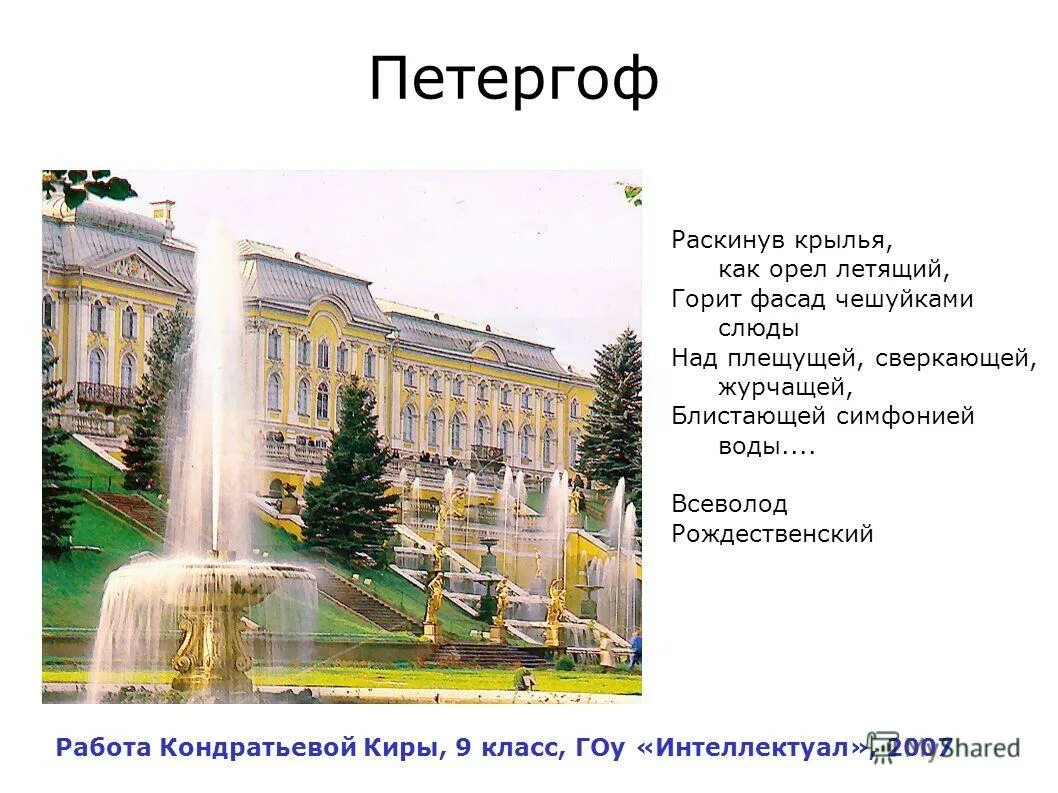 Петергоф

Раскинув крылья,
как орел летящий,
Горит фасад чешуйками
слюды
Над плещущей, сверкающей,
журчащей,
Блистающей симфонией
воды....

Всеволод
Рождественский

Работа Кондратьевой Киры, 9 класс, ГОу «Интеллектуал», 2007

MyShared